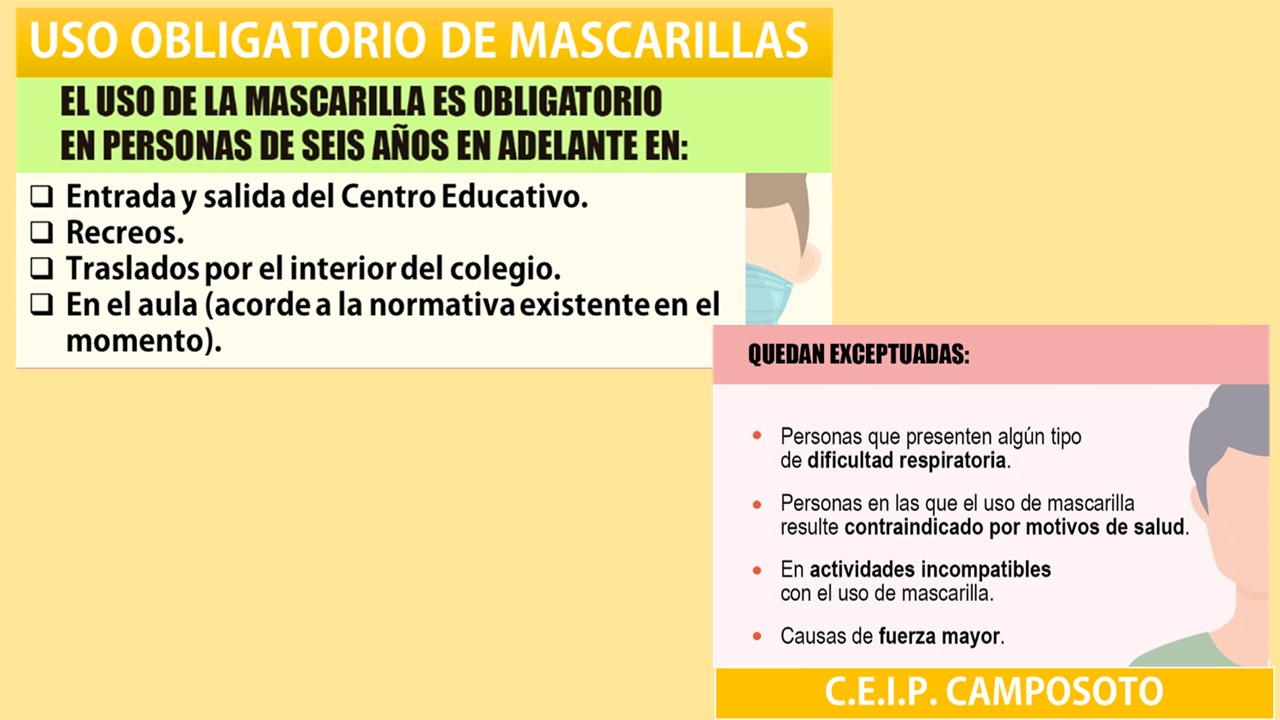 USO OBLIGATORIO DE MASCARILLAS

EL USO DE LA MASCARILLA ES OBLIGATORIO EN PERSONAS DE SEIS AÑOS EN ADELANTE EN:

❑ Entrada y salida del Centro Educativo.
❑ Recreos.
❑ Traslados por el interior del colegio.
❑ En el aula (acorde a la normativa existente en el momento).

QUEDAN EXCEPTUADAS:

• Personas que presenten algún tipo de dificultad respiratoria.
• Personas en las que el uso de mascarilla resulte contraindicado por motivos de salud.
• En actividades incompatibles con el uso de mascarilla.
• Causas de fuerza mayor.

C.E.I.P. CAMPOSOTO